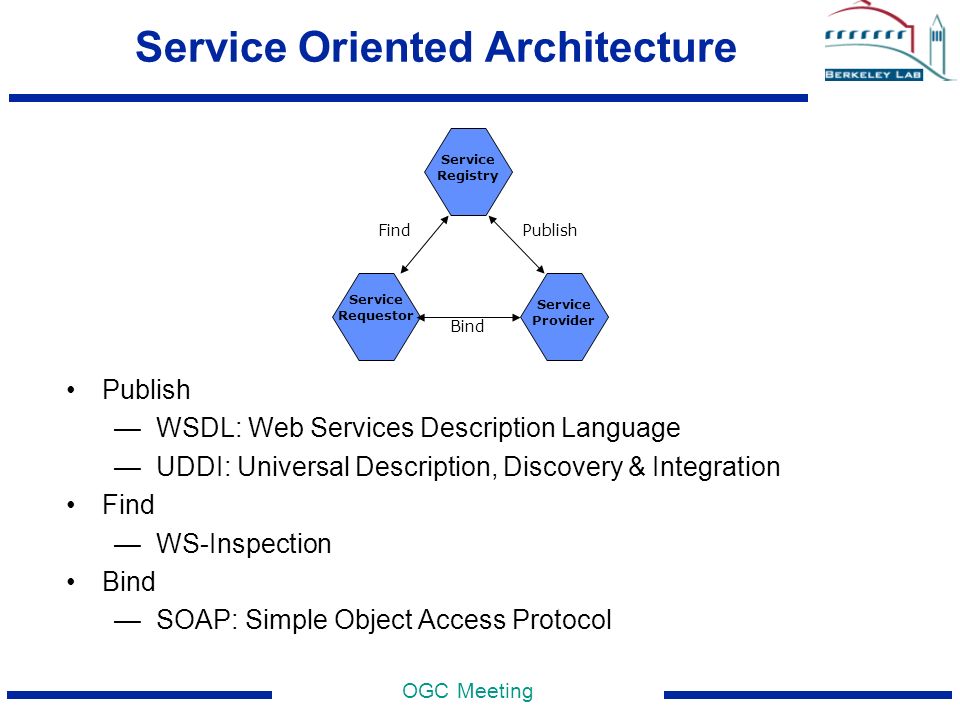 Service Oriented Architecture

BERKELEY LAB

Service Registry

Find

Publish

Service Requestor

Bind

Service Provider

• Publish
— WSDL: Web Services Description Language
— UDDI: Universal Description, Discovery & Integration
• Find
— WS-Inspection
• Bind
— SOAP: Simple Object Access Protocol

OGC Meeting